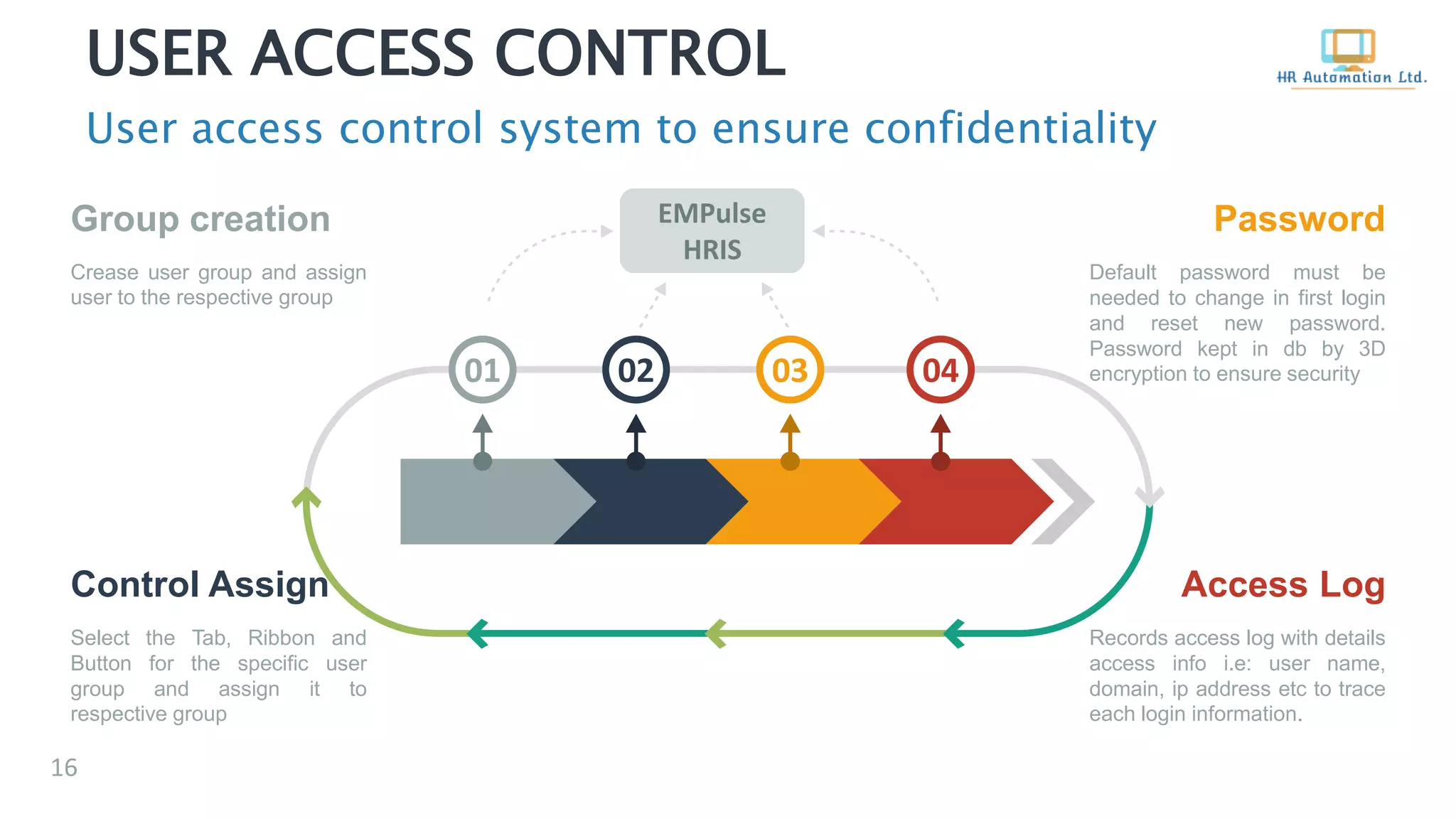 USER ACCESS CONTROL

HR Automation Ltd.

User access control system to ensure confidentiality

Group creation

Crease user group and assign user to the respective group

EMPulse HRIS

Password

Default password must be needed to change in first login and reset new password. Password kept in db by 3D encryption to ensure security

01

02

03

04

Control Assign

Select the Tab, Ribbon and Button for the specific user group and assign it to respective group

Access Log

Records access log with details access info i.e: user name, domain, ip address etc to trace each login information.

16